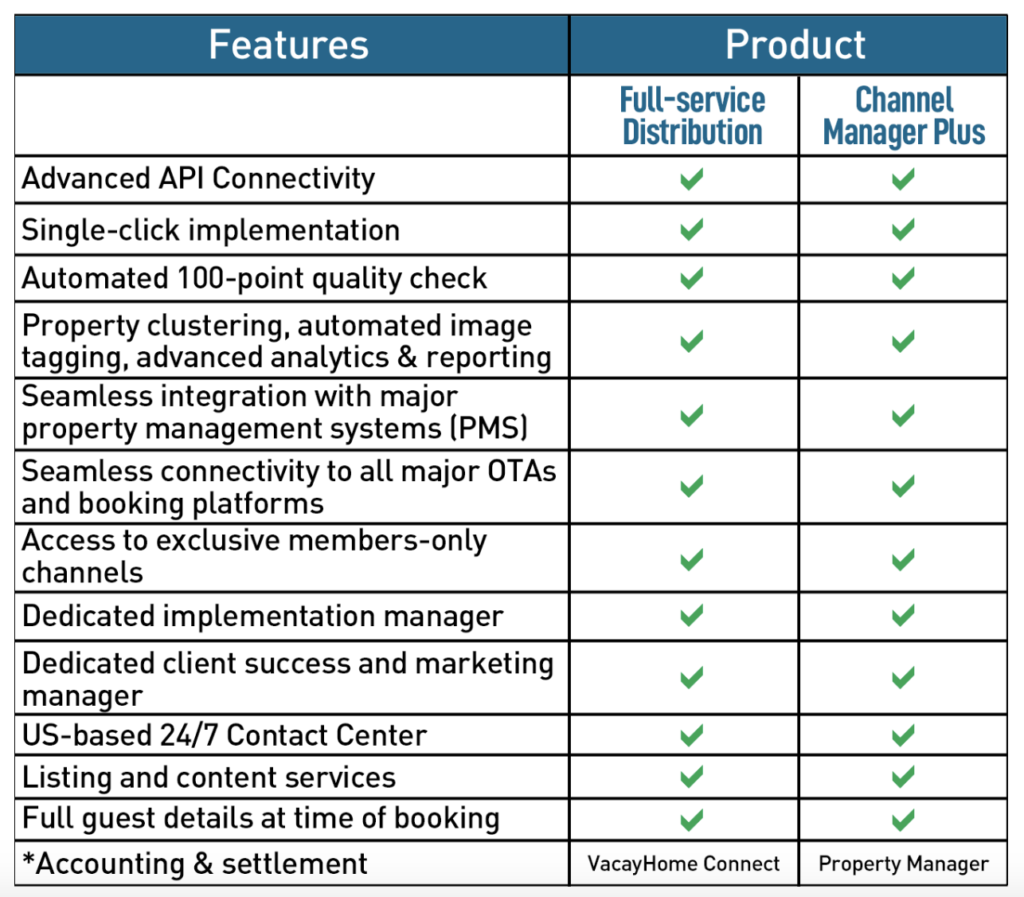 | Features | Product | |
|---|---|---|
| | Full-service Distribution | Channel Manager Plus |
| Advanced API Connectivity | ✓ | ✓ |
| Single-click implementation | ✓ | ✓ |
| Automated 100-point quality check | ✓ | ✓ |
| Property clustering, automated image tagging, advanced analytics & reporting | ✓ | ✓ |
| Seamless integration with major property management systems (PMS) | ✓ | ✓ |
| Seamless connectivity to all major OTAs and booking platforms | ✓ | ✓ |
| Access to exclusive members-only channels | ✓ | ✓ |
| Dedicated implementation manager | ✓ | ✓ |
| Dedicated client success and marketing manager | ✓ | ✓ |
| US-based 24/7 Contact Center | ✓ | ✓ |
| Listing and content services | ✓ | ✓ |
| Full guest details at time of booking | ✓ | ✓ |
| *Accounting & settlement | VacayHome Connect | Property Manager |